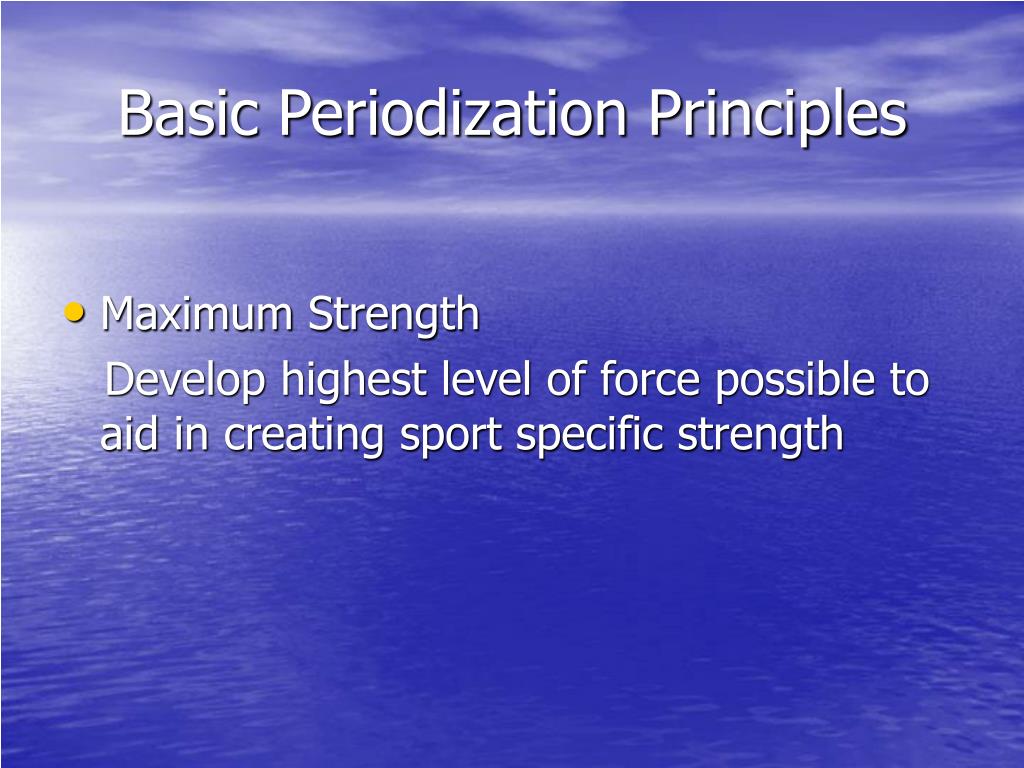 Basic Periodization Principles

• Maximum Strength

Develop highest level of force possible to aid in creating sport specific strength